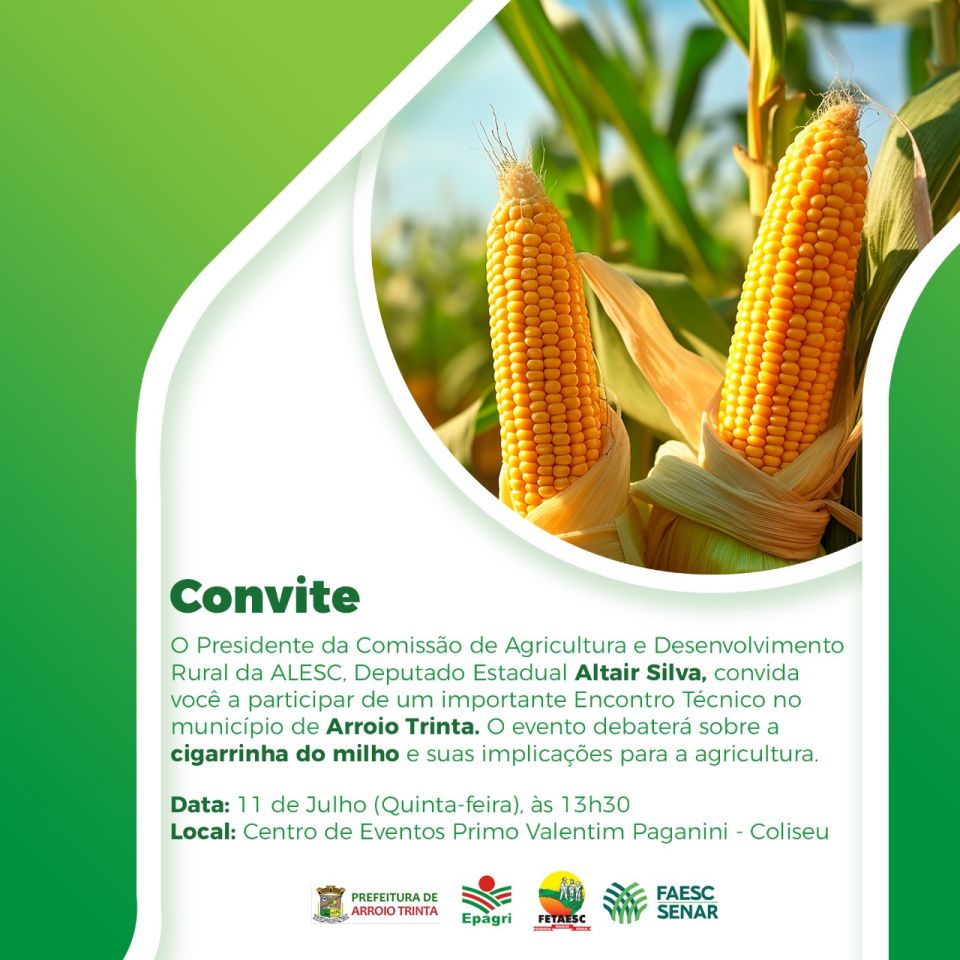 Convite

O Presidente da Comissão de Agricultura e Desenvolvimento Rural da ALESC, Deputado Estadual Altair Silva, convida você a participar de um importante Encontro Técnico no município de Arroio Trinta. O evento debaterá sobre a cigarrinha do milho e suas implicações para a agricultura.

Data: 11 de Julho (Quinta-feira), às 13h30
Local: Centro de Eventos Primo Valentim Paganini - Coliseu

PREFEITURA DE ARROIO TRINTA
Epagri
FETAESC
FAESC SENAR